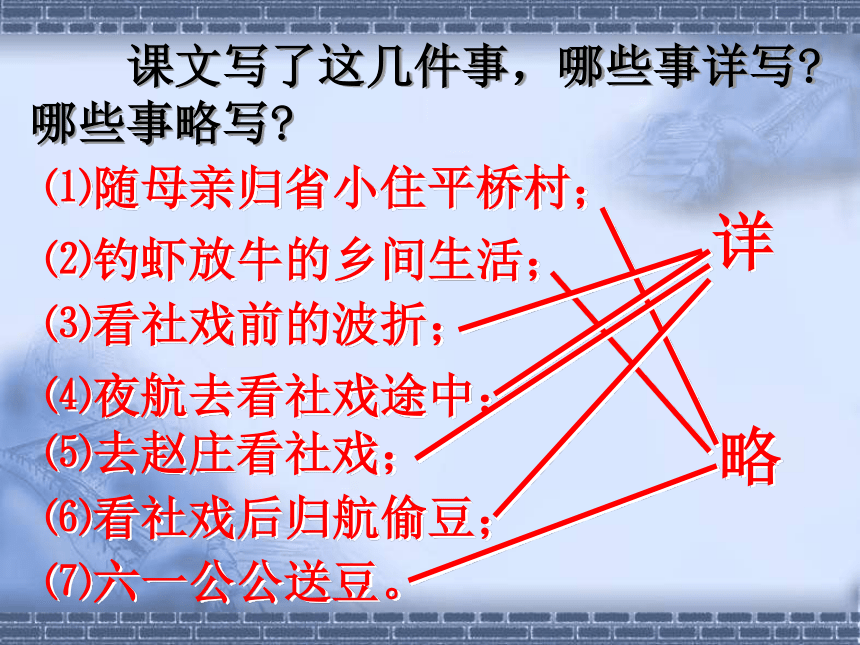 课文写了这几件事，哪些事详写？哪些事略写？

⑴随母亲归省小住平桥村；

⑵钓虾放牛的乡间生活；

⑶看社戏前的波折；

⑷夜航去看社戏途中；

⑸去赵庄看社戏；

⑹看社戏后归航偷豆；

⑺六一公公送豆。

详

略